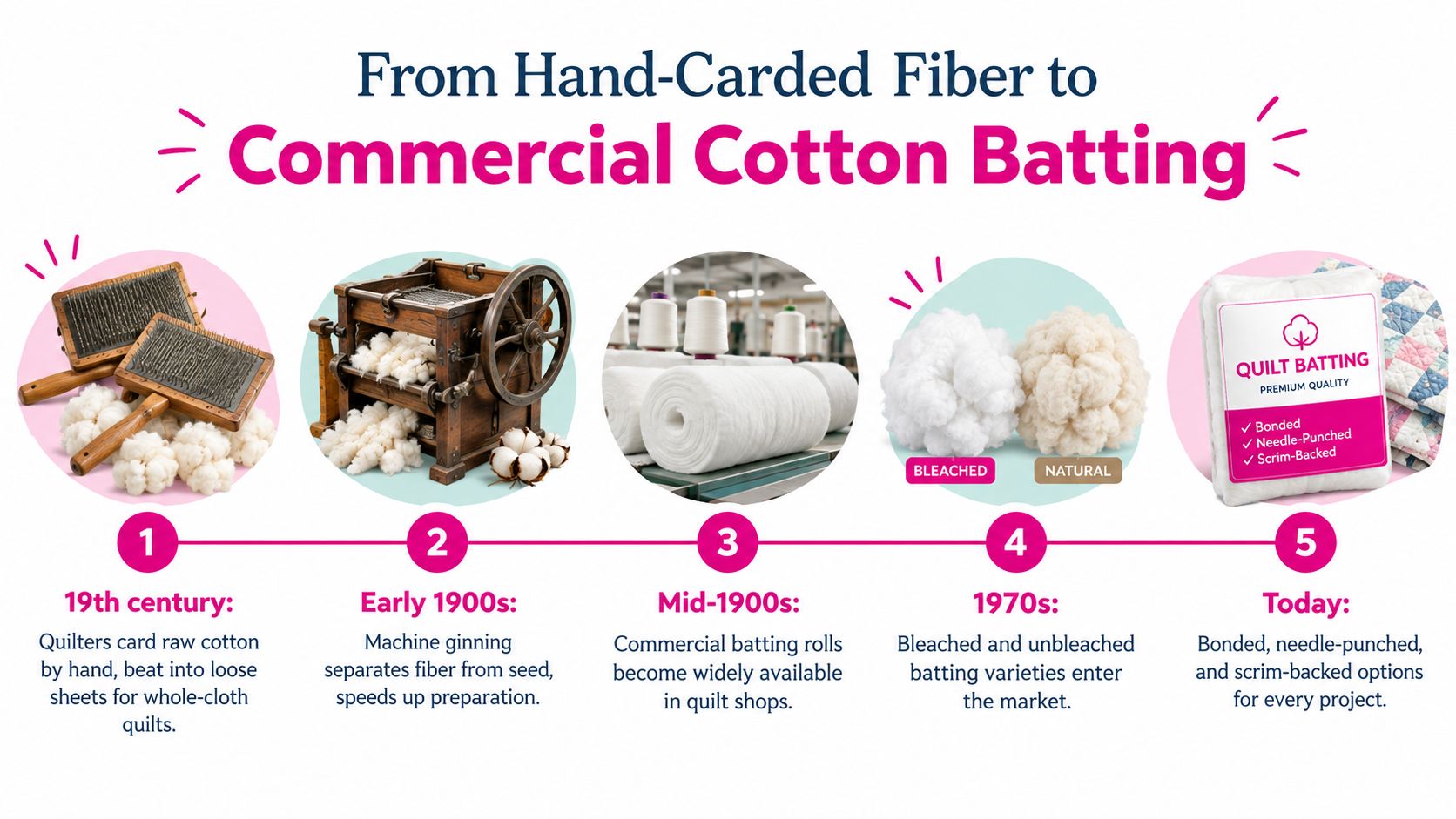 From Hand-Carded Fiber to
Commercial Cotton Batting

BLEACHED
NATURAL

QUILT BATTING
PREMIUM QUALITY
✓ Bonded
✓ Needle-Punched
✓ Scrim-Backed

1
19th century:
Quilters card raw cotton by hand, beat into loose sheets for whole-cloth quilts.

2
Early 1900s:
Machine ginning separates fiber from seed, speeds up preparation.

3
Mid-1900s:
Commercial batting rolls become widely available in quilt shops.

4
1970s:
Bleached and unbleached batting varieties enter the market.

5
Today:
Bonded, needle-punched, and scrim-backed options for every project.